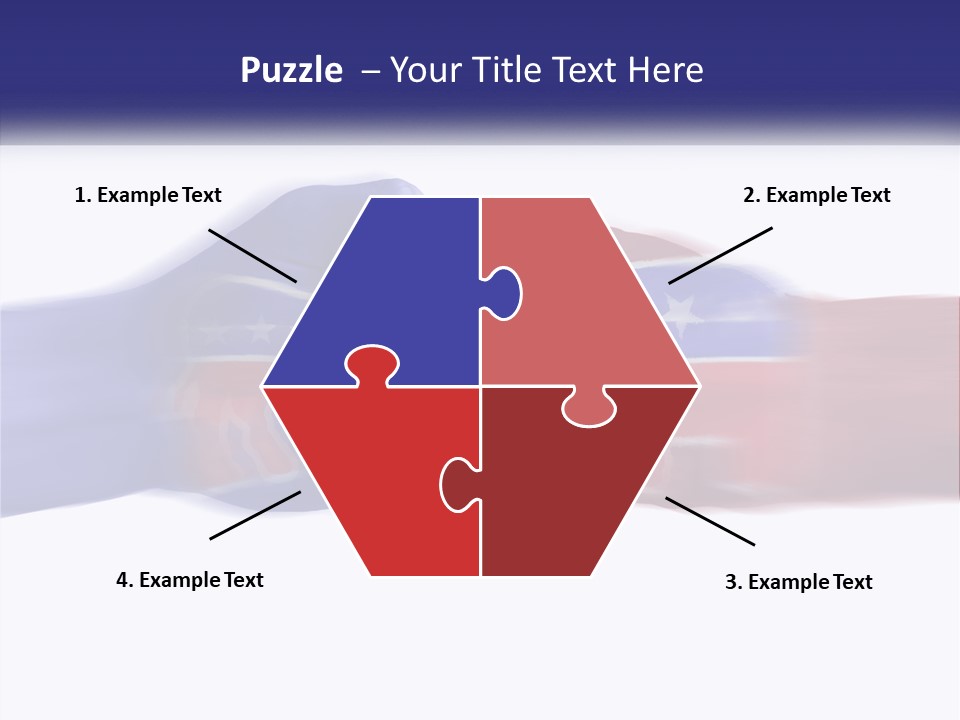 Puzzle – Your Title Text Here

1. Example Text

2. Example Text

4. Example Text

3. Example Text